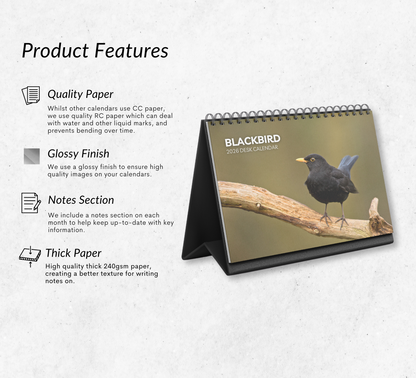 Product Features

Quality Paper

Whilst other calendars use CC paper, we use quality RC paper which can deal with water and other liquid marks, and prevents bending over time.

Glossy Finish

We use a glossy finish to ensure high quality images on your calendars.

Notes Section

We include a notes section on each month to help keep up-to-date with key information.

Thick Paper

High quality thick 240gsm paper, creating a better texture for writing notes on.

BLACKBIRD
2026 DESK CALENDAR